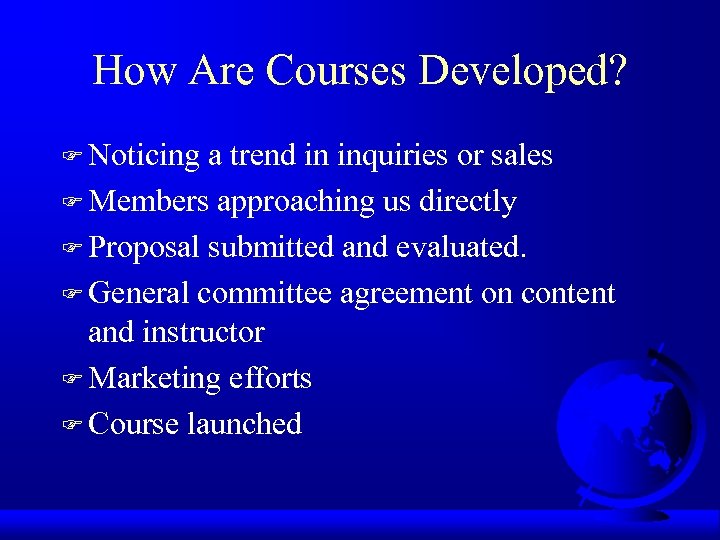 How Are Courses Developed?

☞ Noticing a trend in inquiries or sales
☞ Members approaching us directly
☞ Proposal submitted and evaluated.
☞ General committee agreement on content and instructor
☞ Marketing efforts
☞ Course launched